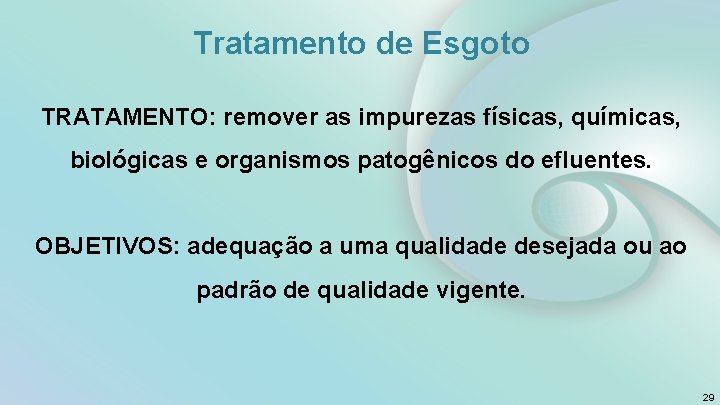 Tratamento de Esgoto

TRATAMENTO: remover as impurezas físicas, químicas, biológicas e organismos patogênicos do efluentes.

OBJETIVOS: adequação a uma qualidade desejada ou ao padrão de qualidade vigente.

29